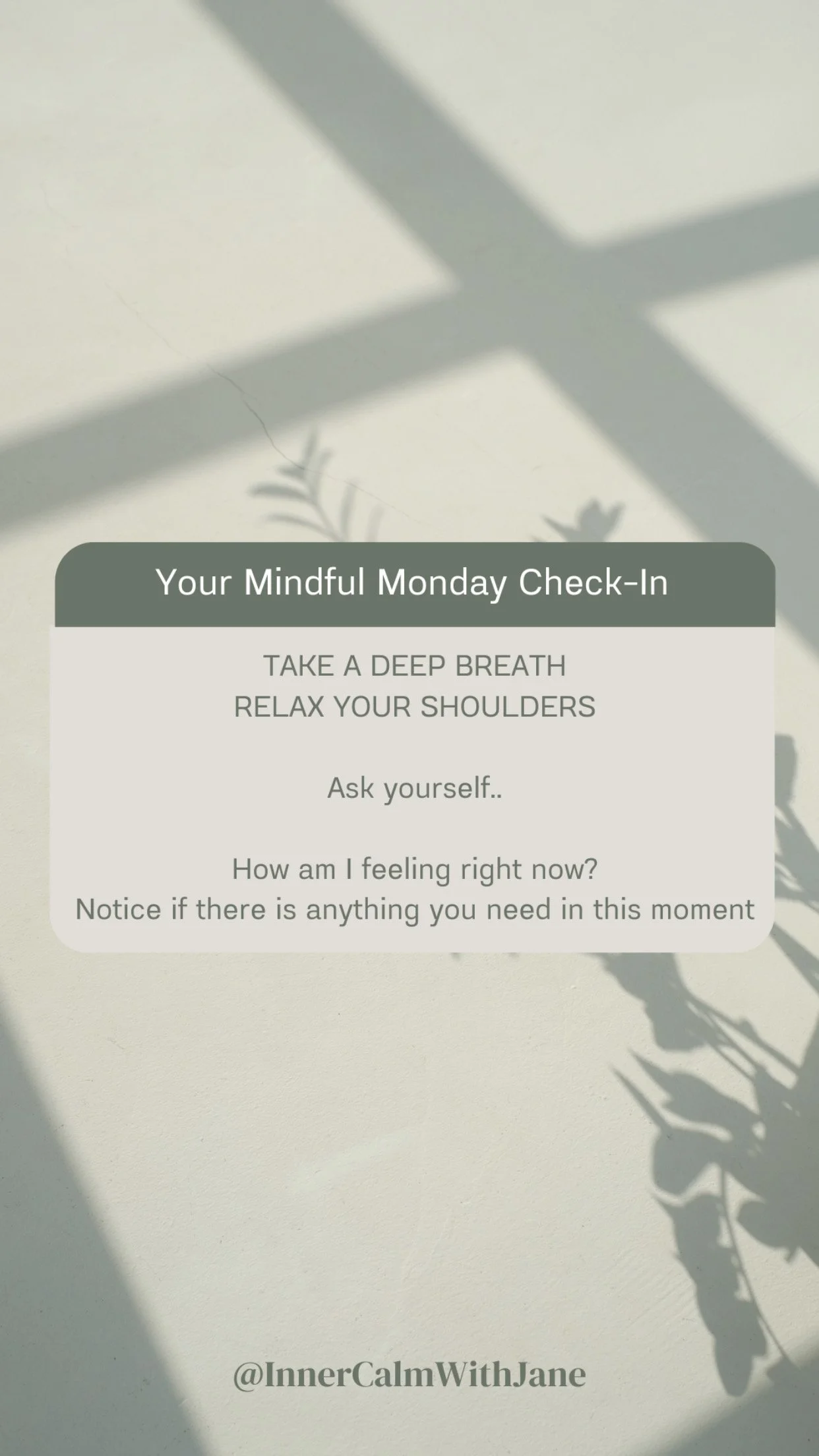 Your Mindful Monday Check-In

TAKE A DEEP BREATH
RELAX YOUR SHOULDERS

Ask yourself..

How am I feeling right now?
Notice if there is anything you need in this moment

@InnerCalmWithJane